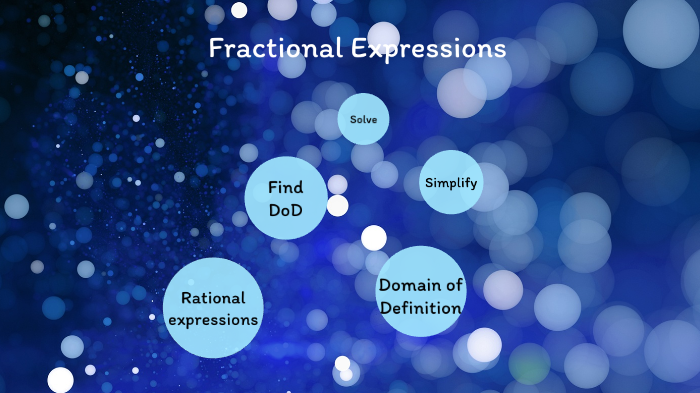 Fractional Expressions

Solve

Find DoD

Simplify

Rational expressions

Domain of Definition